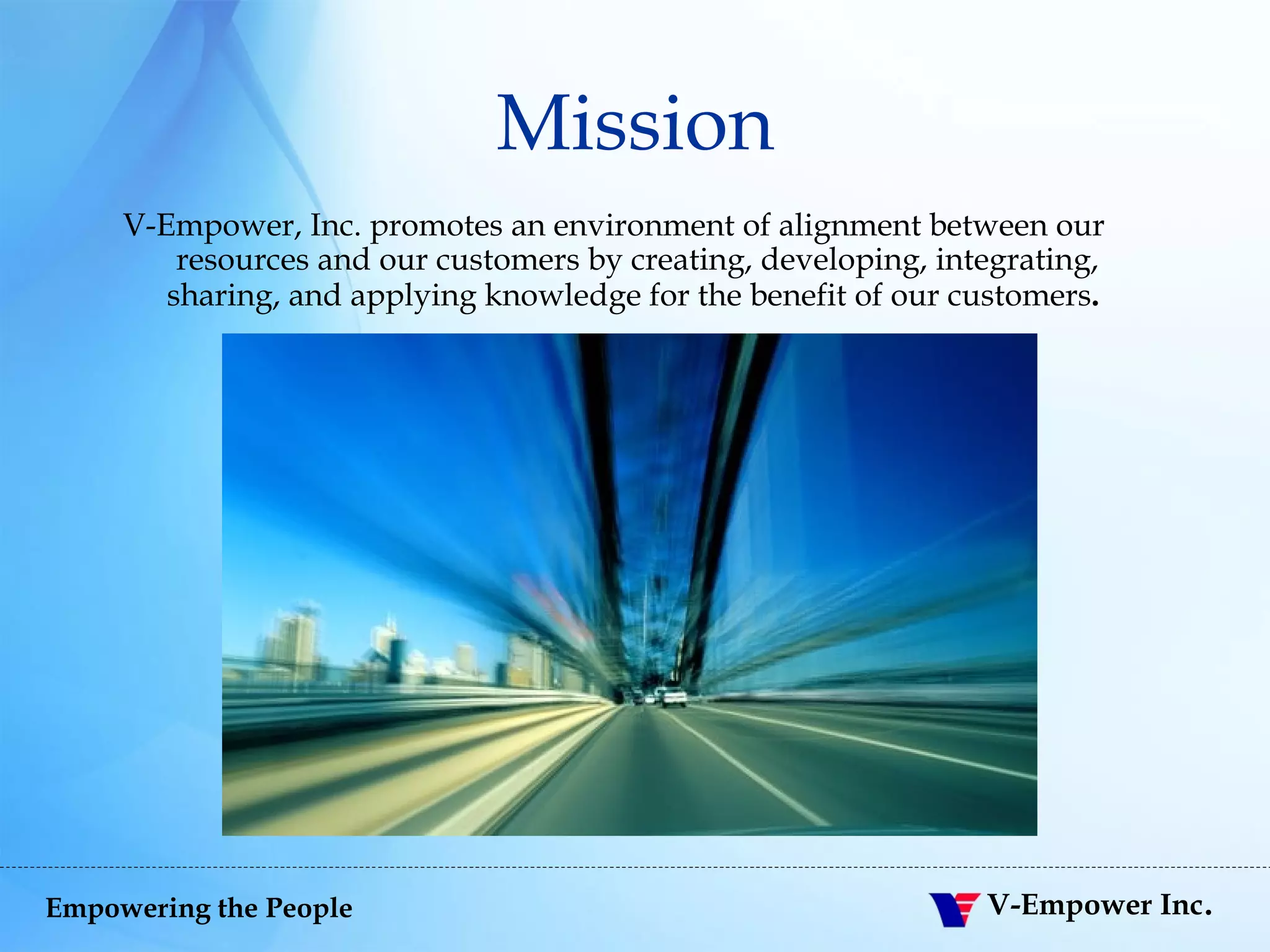 Mission

V-Empower, Inc. promotes an environment of alignment between our resources and our customers by creating, developing, integrating, sharing, and applying knowledge for the benefit of our customers.

Empowering the People

V-Empower Inc.